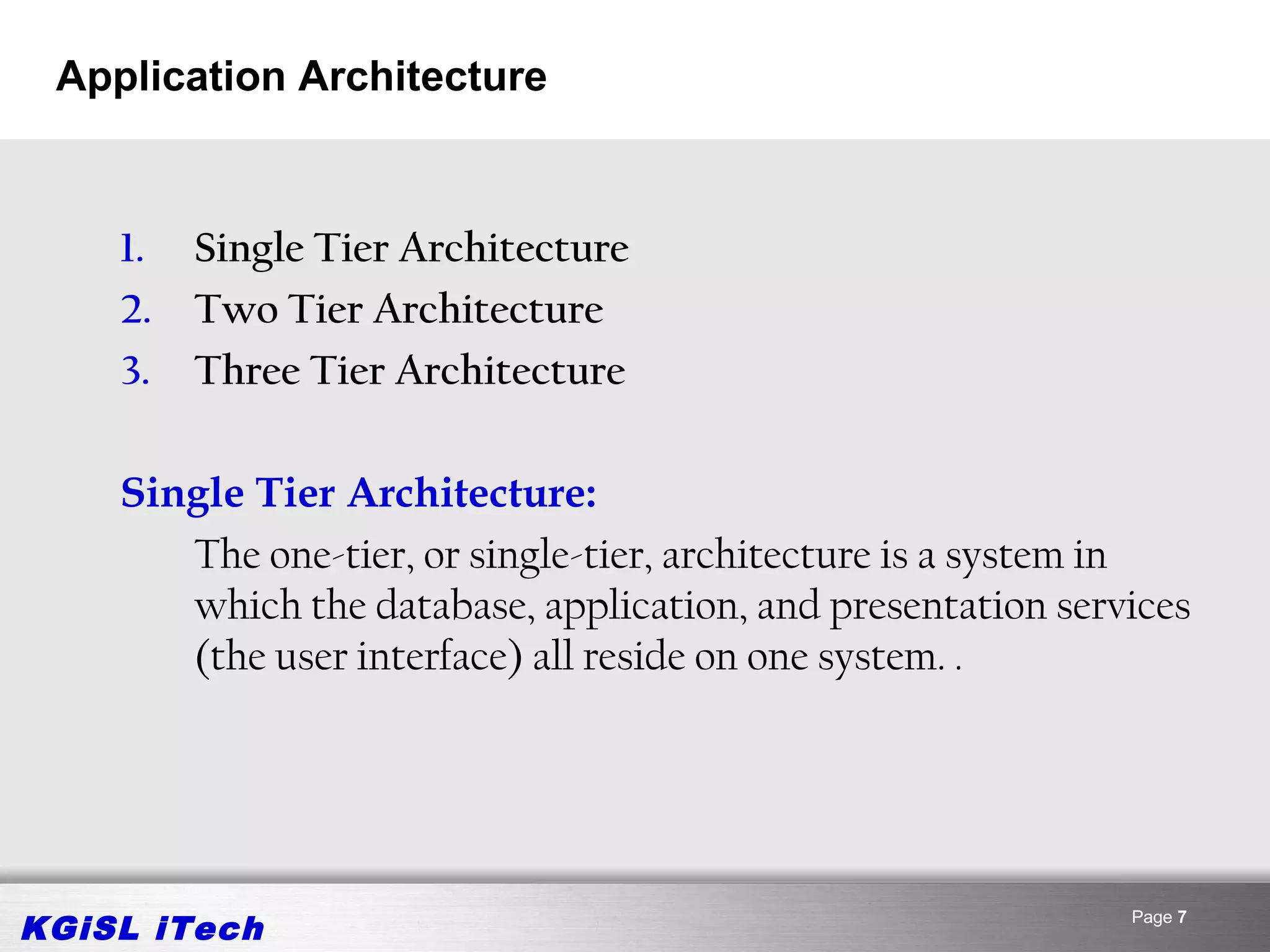 Application Architecture

1. Single Tier Architecture
2. Two Tier Architecture
3. Three Tier Architecture

Single Tier Architecture:

The one-tier, or single-tier, architecture is a system in which the database, application, and presentation services (the user interface) all reside on one system. .

KGiSL iTech

Page 7